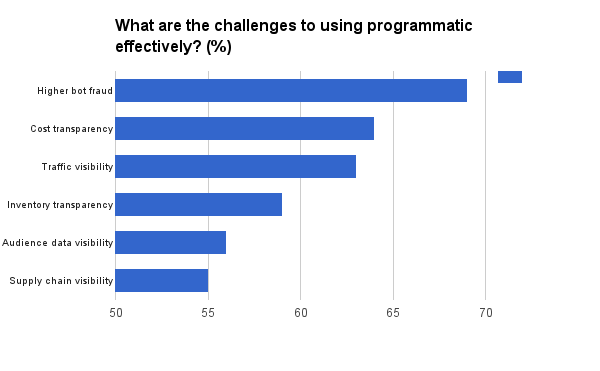 What are the challenges to using programmatic effectively? (%)

Higher bot fraud
Cost transparency
Traffic visibility
Inventory transparency
Audience data visibility
Supply chain visibility

50
55
60
65
70